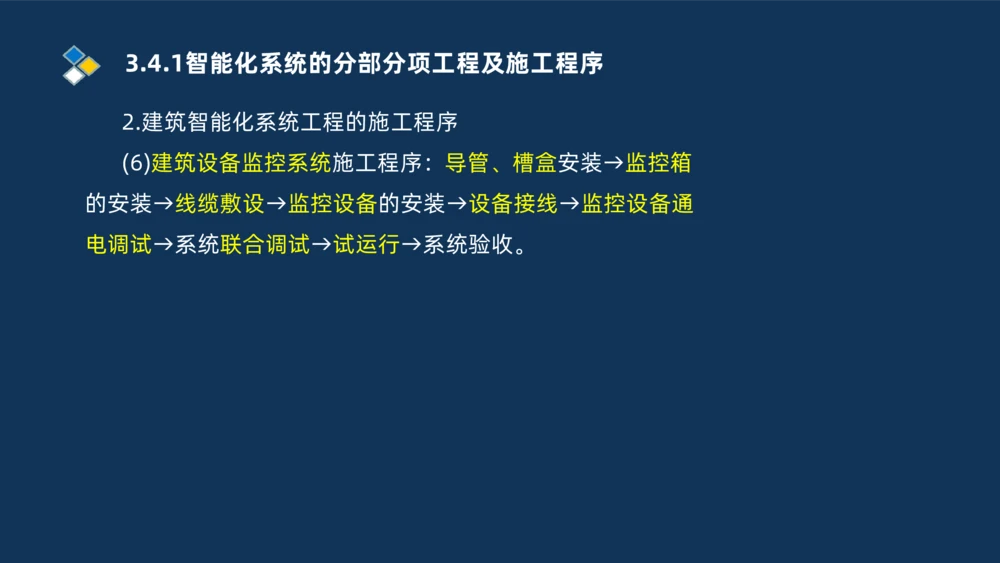 3.4.1智能化系统的分部分项工程及施工程序

2.建筑智能化系统工程的施工程序

(6)建筑设备监控系统施工程序：导管、槽盒安装→监控箱的安装→线缆敷设→监控设备的安装→设备接线→监控设备通电调试→系统联合调试→试运行→系统验收。